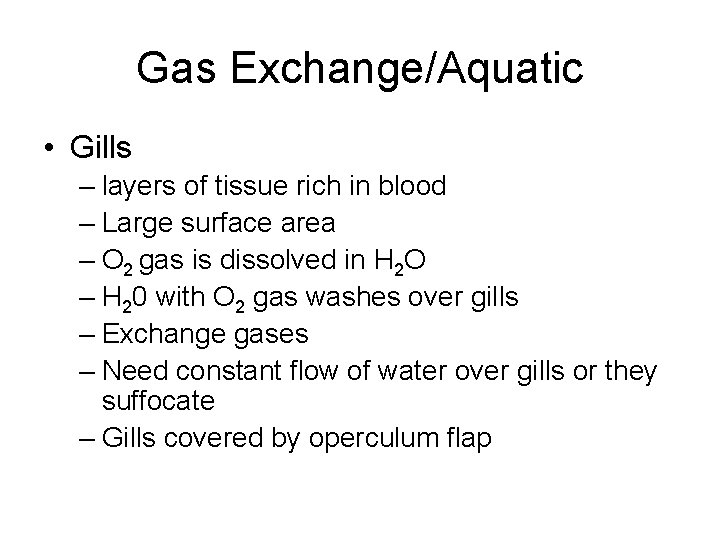 Gas Exchange/Aquatic

• Gills
– layers of tissue rich in blood
– Large surface area
– $O_2$ gas is dissolved in $H_2O$
– $H_20$ with $O_2$ gas washes over gills
– Exchange gases
– Need constant flow of water over gills or they suffocate
– Gills covered by operculum flap